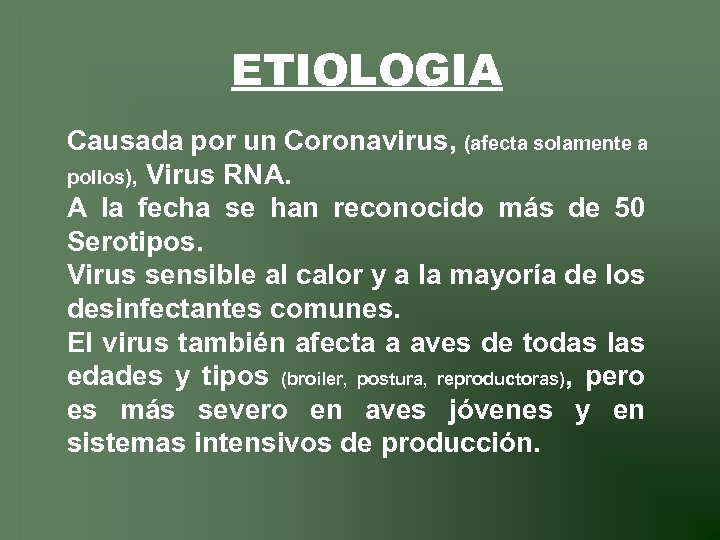 ETIOLOGIA

Causada por un Coronavirus, (afecta solamente a pollos), Virus RNA.

A la fecha se han reconocido más de 50 Serotipos.

Virus sensible al calor y a la mayoría de los desinfectantes comunes.

El virus también afecta a aves de todas las edades y tipos (broiler, postura, reproductoras), pero es más severo en aves jóvenes y en sistemas intensivos de producción.